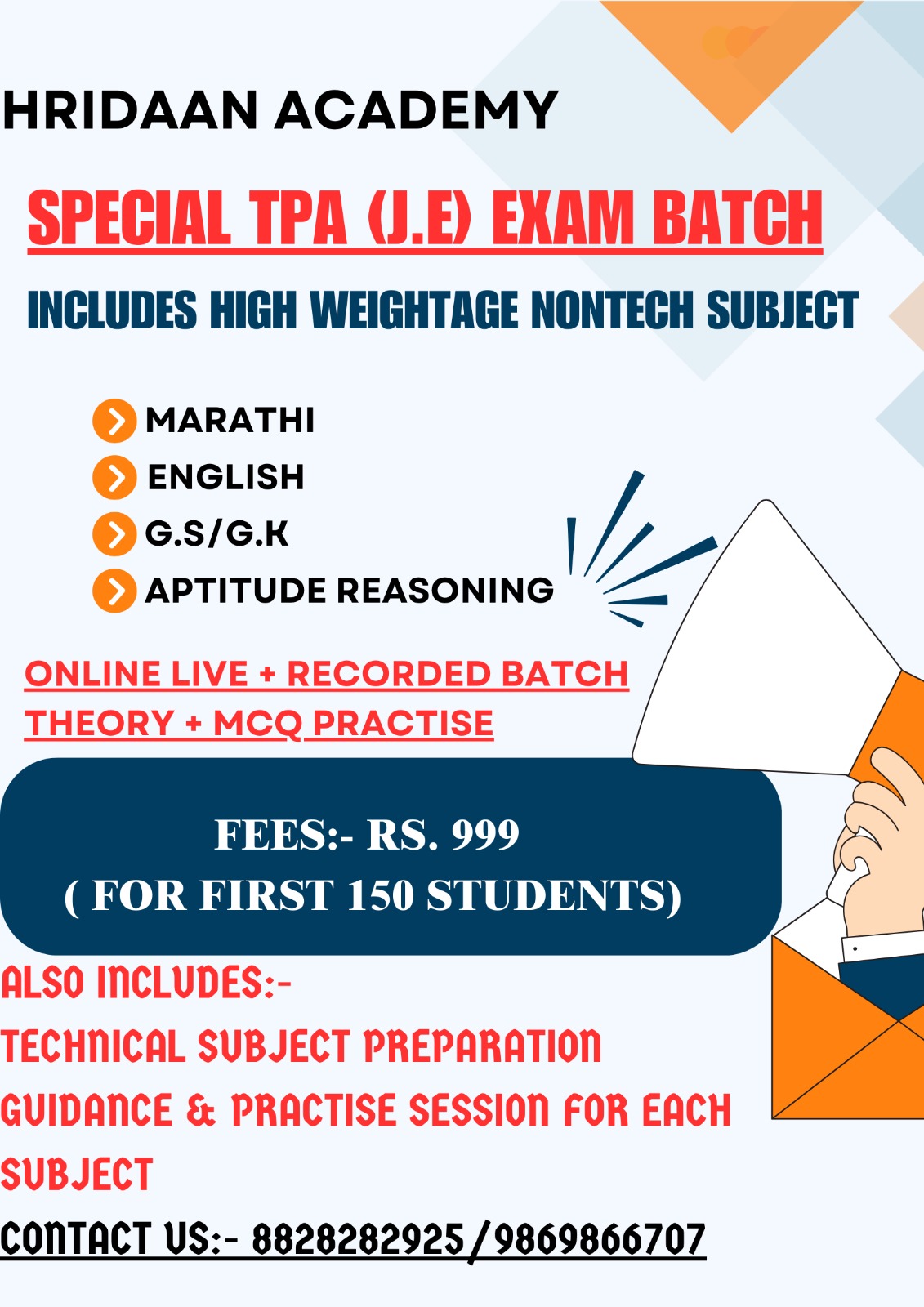 HRIDAAN ACADEMY

SPECIAL TPA (J.E) EXAM BATCH

INCLUDES HIGH WEIGHTAGE NONTECH SUBJECT

MARATHI
ENGLISH
G.S/G.K
APTITUDE REASONING

ONLINE LIVE + RECORDED BATCH
THEORY + MCQ PRACTISE

FEES:- RS. 999
( FOR FIRST 150 STUDENTS)

ALSO INCLUDES:-
TECHNICAL SUBJECT PREPARATION
GUIDANCE & PRACTISE SESSION FOR EACH SUBJECT

CONTACT US:- 8828282925/9869866707